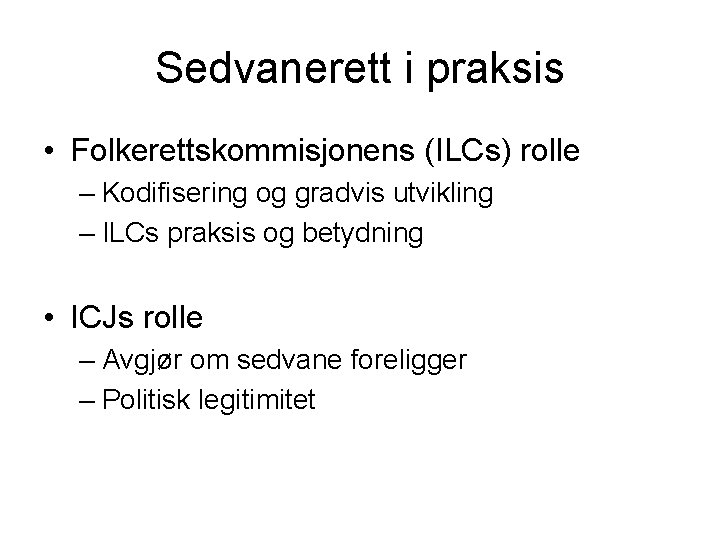 Sedvanerett i praksis

• Folkerettskommisjonens (ILCs) rolle
– Kodifisering og gradvis utvikling
– ILCs praksis og betydning

• ICJs rolle
– Avgjør om sedvane foreligger
– Politisk legitimitet